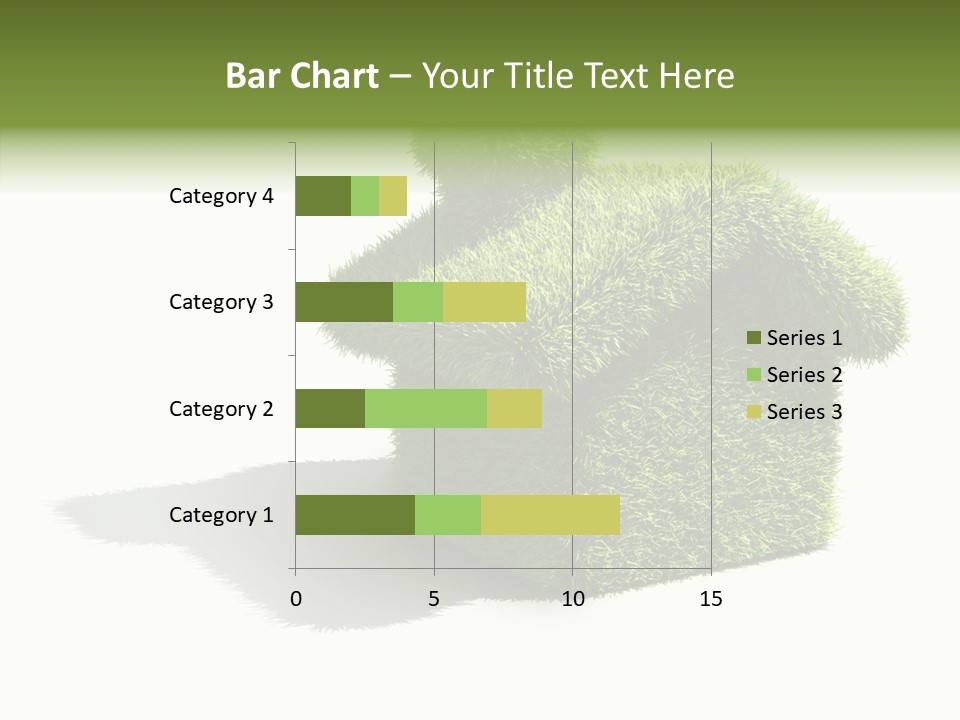 Bar Chart – Your Title Text Here

Category 4
Category 3
Category 2
Category 1

0
5
10
15

Series 1
Series 2
Series 3